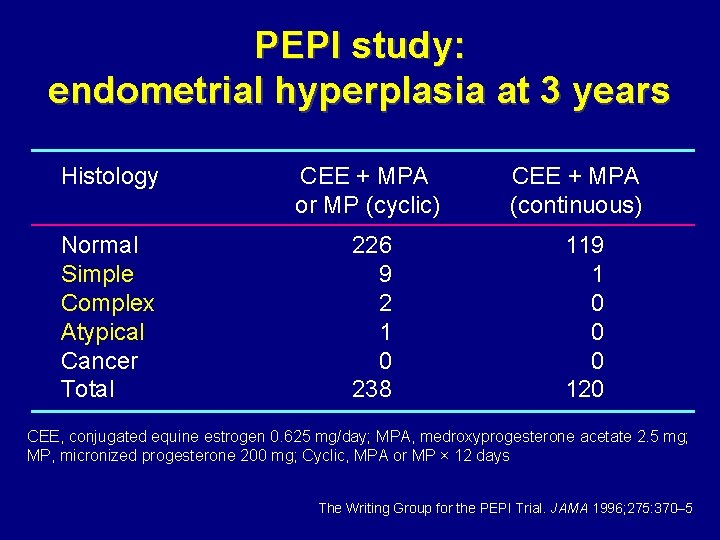 PEPI study:
endometrial hyperplasia at 3 years

| Histology | CEE + MPA or MP (cyclic) | CEE + MPA (continuous) |
|---|---|---|
| Normal | 226 | 119 |
| Simple | 9 | 1 |
| Complex | 2 | 0 |
| Atypical | 1 | 0 |
| Cancer | 0 | 0 |
| Total | 238 | 120 |

CEE, conjugated equine estrogen 0.625 mg/day; MPA, medroxyprogesterone acetate 2.5 mg; MP, micronized progesterone 200 mg; Cyclic, MPA or MP × 12 days

The Writing Group for the PEPI Trial. JAMA 1996;275:370–5